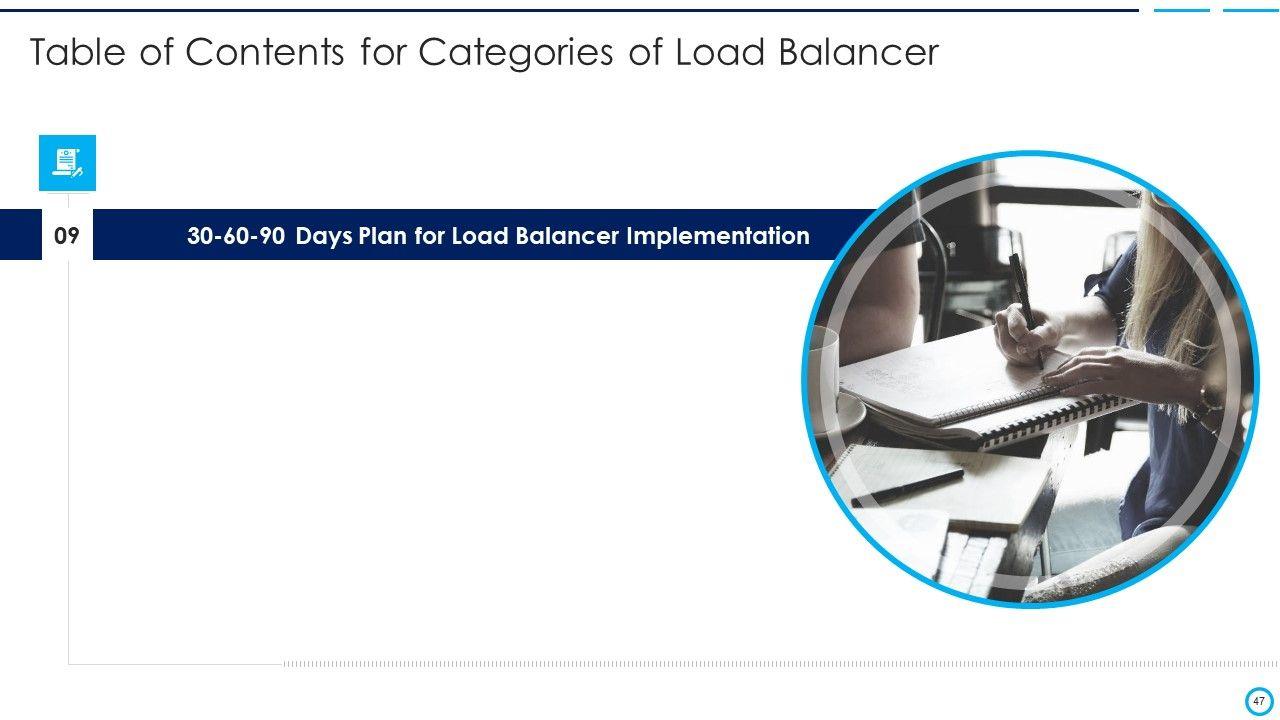 Table of Contents for Categories of Load Balancer

09

30-60-90 Days Plan for Load Balancer Implementation

47